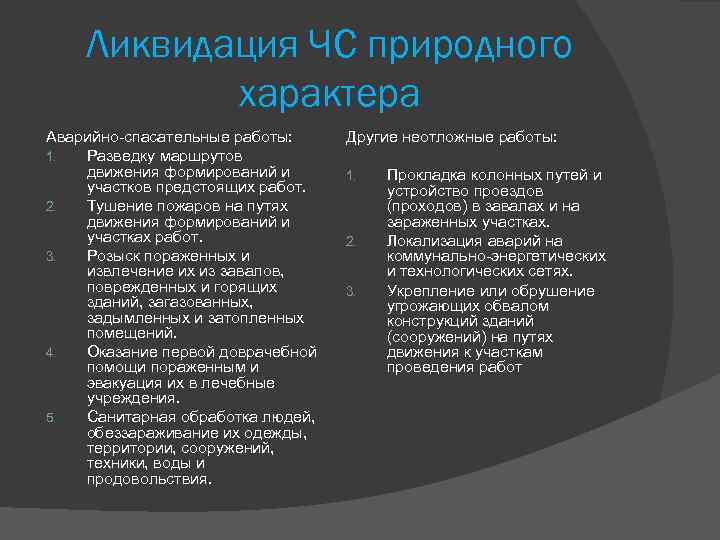 Ликвидация ЧС природного характера

Аварийно-спасательные работы:
1. Разведку маршрутов движения формирований и участков предстоящих работ.
2. Тушение пожаров на путях движения формирований и участках работ.
3. Розыск пораженных и извлечение их из завалов, поврежденных и горящих зданий, загазованных, задымленных и затопленных помещений.
4. Оказание первой доврачебной помощи пораженным и эвакуация их в лечебные учреждения.
5. Санитарная обработка людей, обеззараживание их одежды, территории, сооружений, техники, воды и продовольствия.

Другие неотложные работы:
1. Прокладка колонных путей и устройство проездов (проходов) в завалах и на зараженных участках.
2. Локализация аварий на коммунально-энергетических и технологических сетях.
3. Укрепление или обрушение угрожающих обвалом конструкций зданий (сооружений) на путях движения к участкам проведения работ